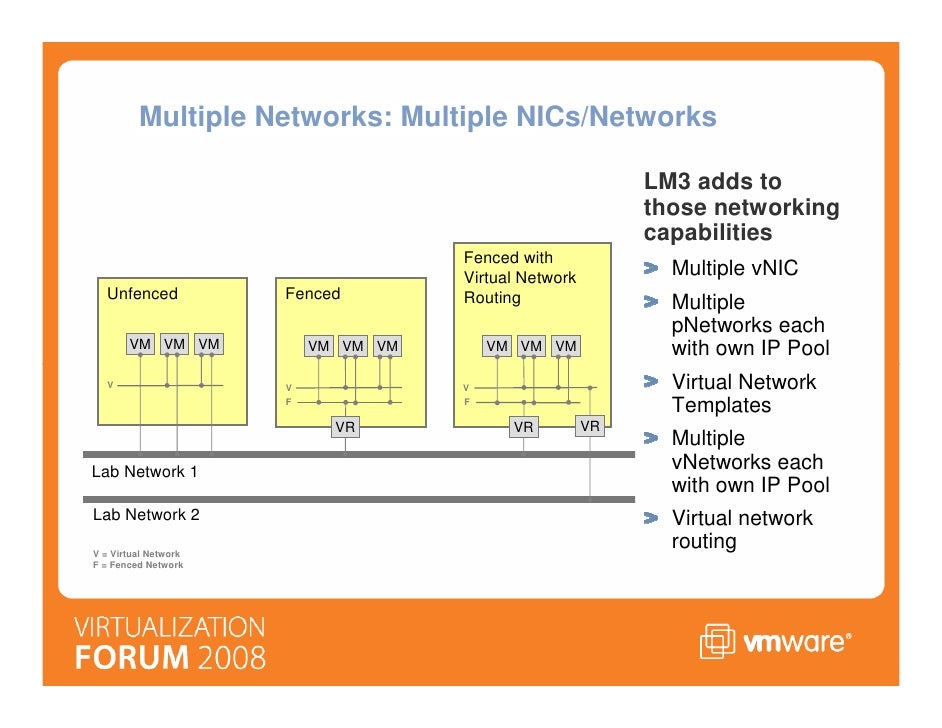 Multiple Networks: Multiple NICs/Networks

Unfenced

VM VM VM

V

Fenced

VM VM VM

V
F

VR

Fenced with Virtual Network Routing

VM VM VM

V
F

VR VR

Lab Network 1

Lab Network 2

V = Virtual Network
F = Fenced Network

LM3 adds to those networking capabilities

Multiple vNIC

Multiple pNetworks each with own IP Pool

Virtual Network Templates

Multiple vNetworks each with own IP Pool

Virtual network routing

VIRTUALIZATION
FORUM 2008

vmware®